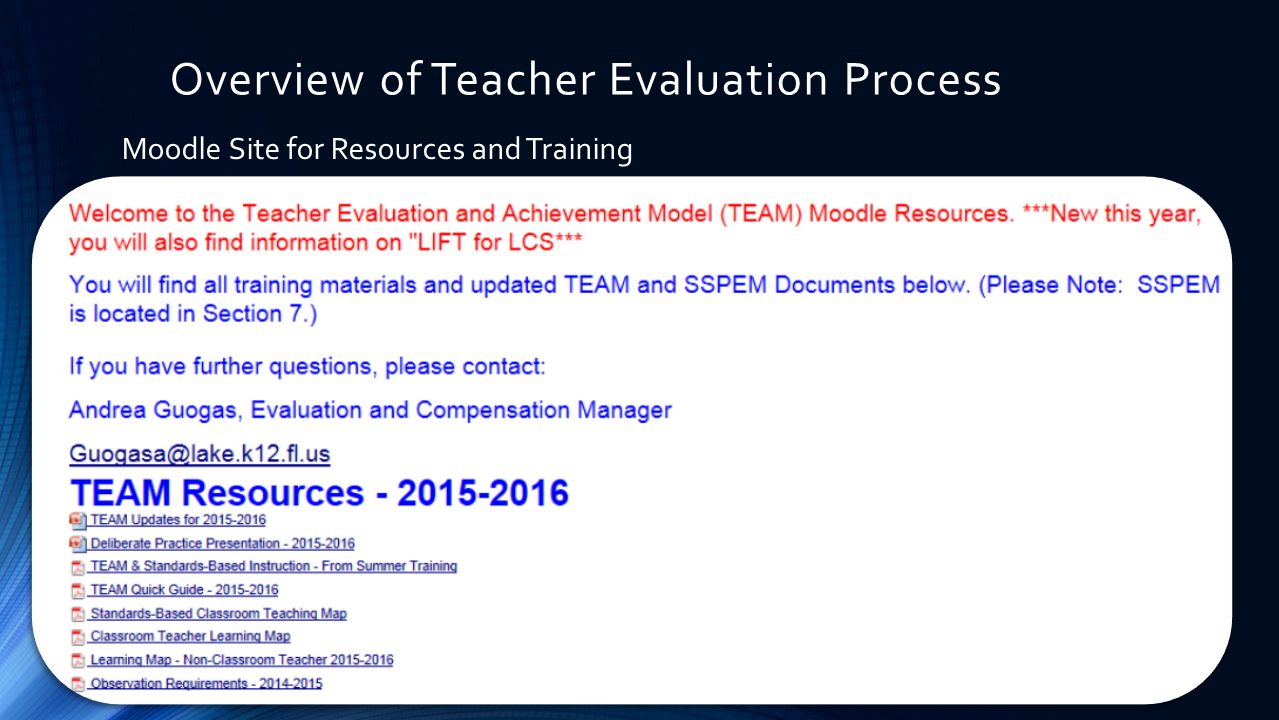 Overview of Teacher Evaluation Process

Moodle Site for Resources and Training

Welcome to the Teacher Evaluation and Achievement Model (TEAM) Moodle Resources. ***New this year, you will also find information on "LIFT for LCS***

You will find all training materials and updated TEAM and SSPEM Documents below. (Please Note: SSPEM is located in Section 7.)

If you have further questions, please contact:

Andrea Guogas, Evaluation and Compensation Manager

Guogasa@lake.k12.fl.us

TEAM Resources - 2015-2016

TEAM Updates for 2015-2016

Deliberate Practice Presentation - 2015-2016

TEAM & Standards-Based Instruction - From Summer Training

TEAM Quick Guide - 2015-2016

Standards-Based Classroom Teaching Map

Classroom Teacher Learning Map

Learning Map - Non-Classroom Teacher 2015-2016

Observation Requirements - 2014-2015